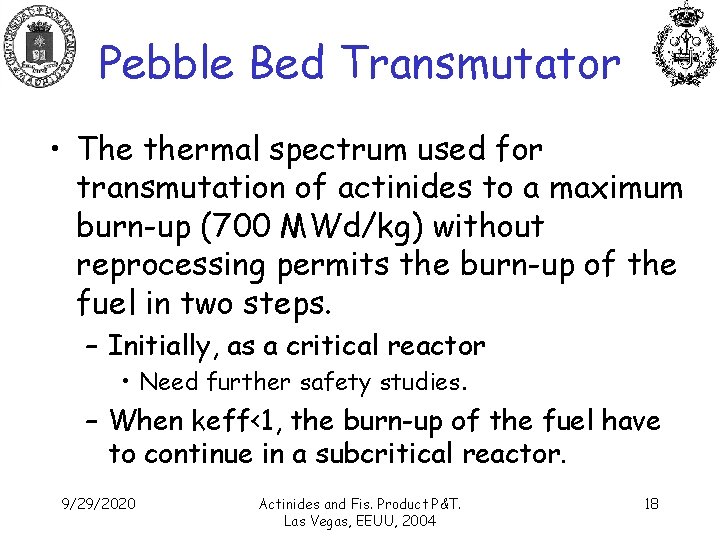 Pebble Bed Transmutator

• The thermal spectrum used for transmutation of actinides to a maximum burn-up (700 MWd/kg) without reprocessing permits the burn-up of the fuel in two steps.
– Initially, as a critical reactor
• Need further safety studies.
– When keff<1, the burn-up of the fuel have to continue in a subcritical reactor.

9/29/2020

Actinides and Fis. Product P&T. Las Vegas, EEUU, 2004

18